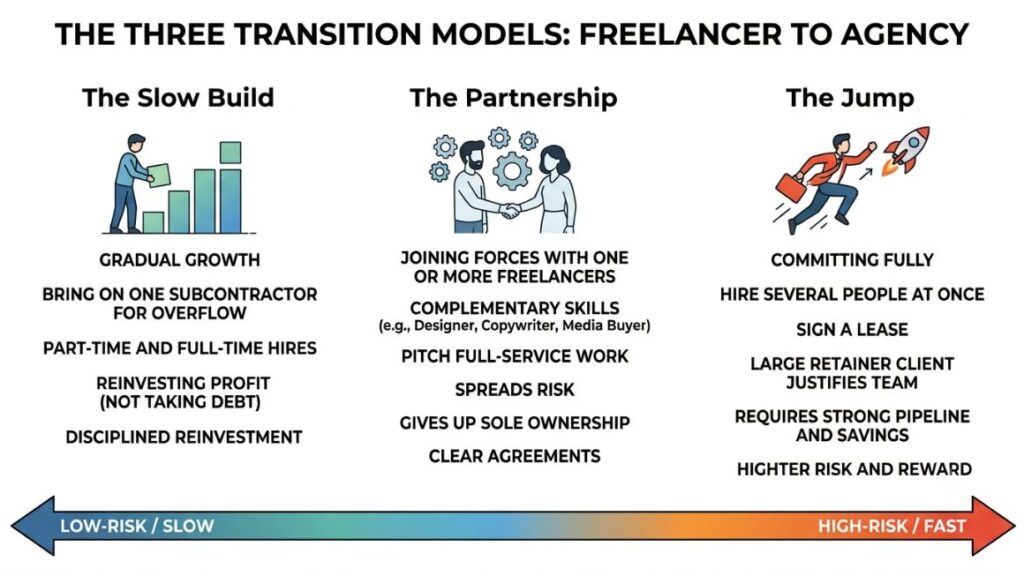 THE THREE TRANSITION MODELS: FREELANCER TO AGENCY

The Slow Build

GRADUAL GROWTH

BRING ON ONE SUBCONTRACTOR FOR OVERFLOW

PART-TIME AND FULL-TIME HIRES

REINVESTING PROFIT (NOT TAKING DEBT)

DISCIPLINED REINVESTMENT

The Partnership

JOINING FORCES WITH ONE OR MORE FREELANCERS

COMPLEMENTARY SKILLS (e.g., Designer, Copywriter, Media Buyer)

PITCH FULL-SERVICE WORK

SPREADS RISK

GIVES UP SOLE OWNERSHIP

CLEAR AGREEMENTS

The Jump

COMMITTING FULLY

HIRE SEVERAL PEOPLE AT ONCE

SIGN A LEASE

LARGE RETAINER CLIENT JUSTIFIES TEAM

REQUIRES STRONG PIPELINE AND SAVINGS

HIGHTER RISK AND REWARD

LOW-RISK / SLOW

HIGH-RISK / FAST